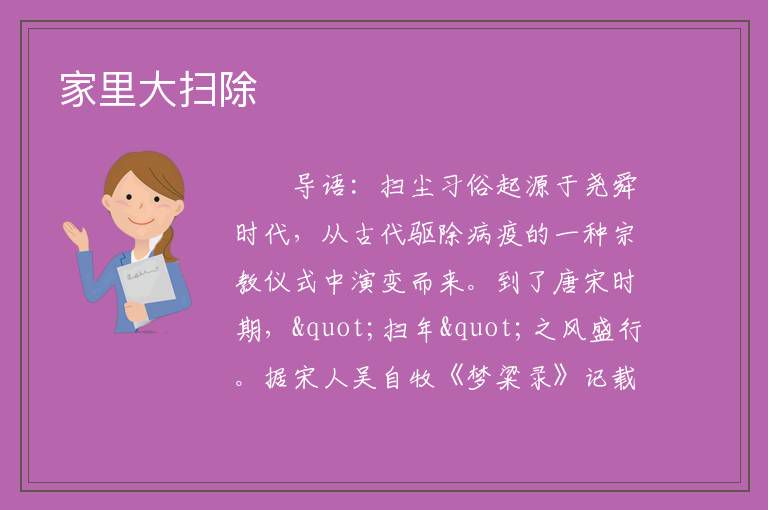 家里大扫除

导语：扫尘习俗起源于尧舜时代，从古代驱除病疫的一种宗教仪式中演变而来。到了唐宋时期，&quot;扫年&quot;之风盛行。据宋人吴自牧《梦梁录》记载